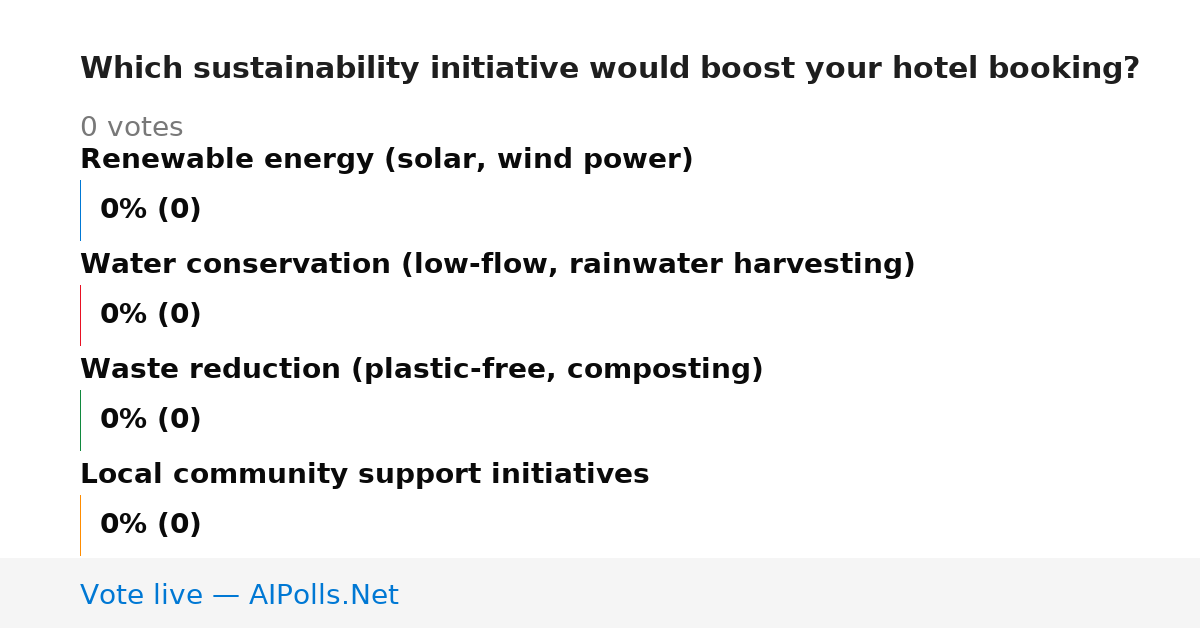 Which sustainability initiative would boost your hotel booking?

0 votes

Renewable energy (solar, wind power)

0% (0)

Water conservation (low-flow, rainwater harvesting)

0% (0)

Waste reduction (plastic-free, composting)

0% (0)

Local community support initiatives

0% (0)

Vote live — AIPolls.Net